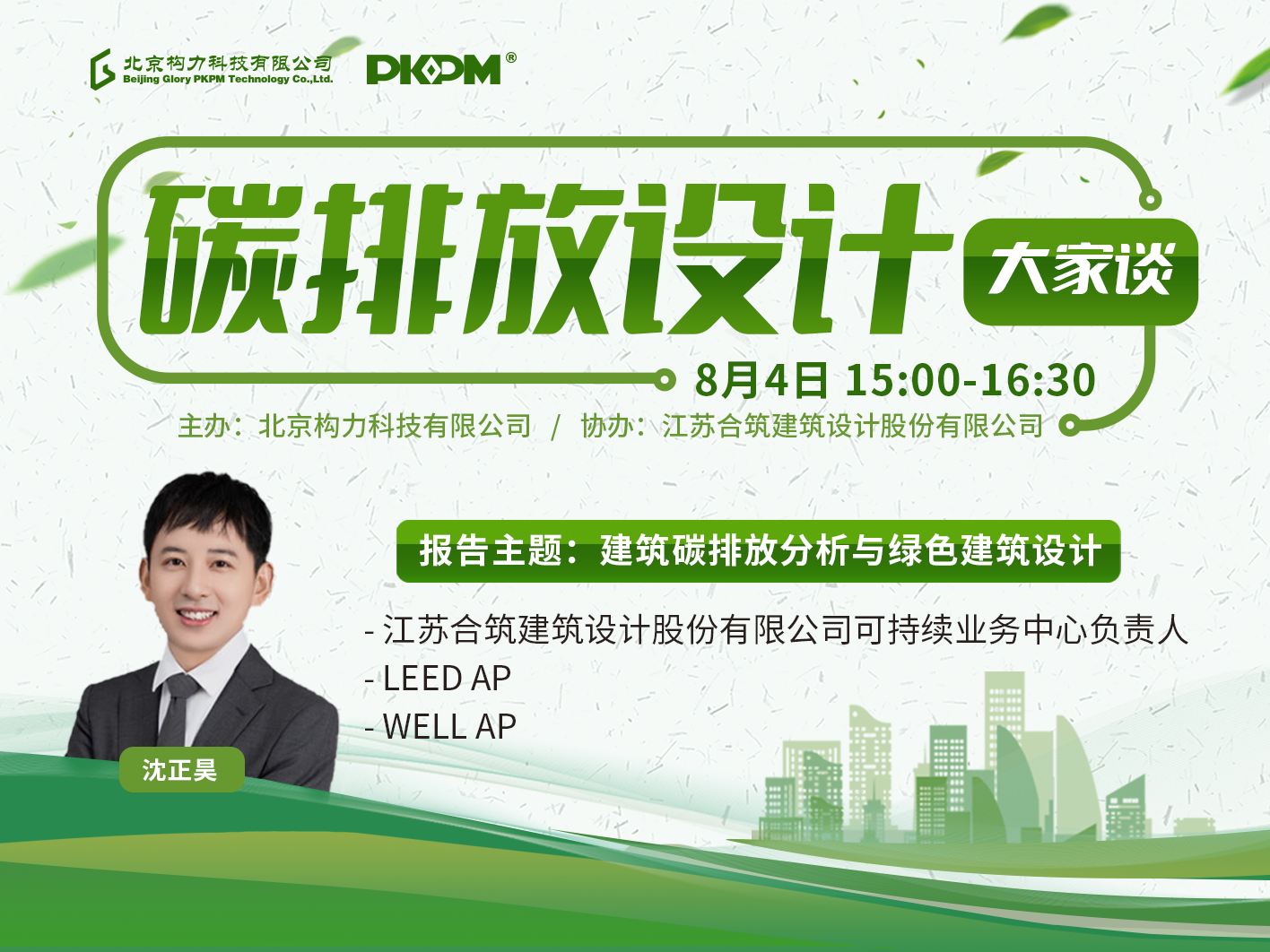 北京构力科技有限公司
Beijing Glory PKPM Technology Co.,Ltd.
PKPM®

碳排放设计
大家谈

8月4日 15:00-16:30

主办：北京构力科技有限公司 / 协办：江苏合筑建筑设计股份有限公司

报告主题：建筑碳排放分析与绿色建筑设计

- 江苏合筑建筑设计股份有限公司可持续业务中心负责人
- LEED AP
- WELL AP

沈正昊